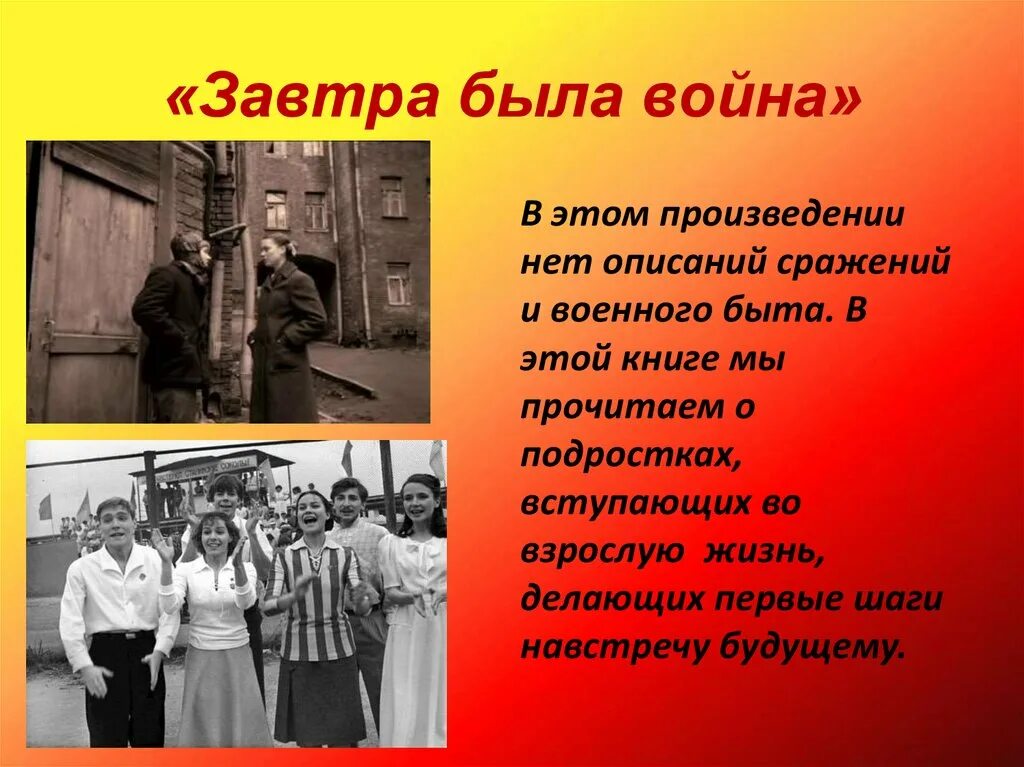 «Завтра была война»

В этом произведении нет описаний сражений и военного быта. В этой книге мы прочитаем о подростках, вступающих во взрослую жизнь, делающих первые шаги навстречу будущему.